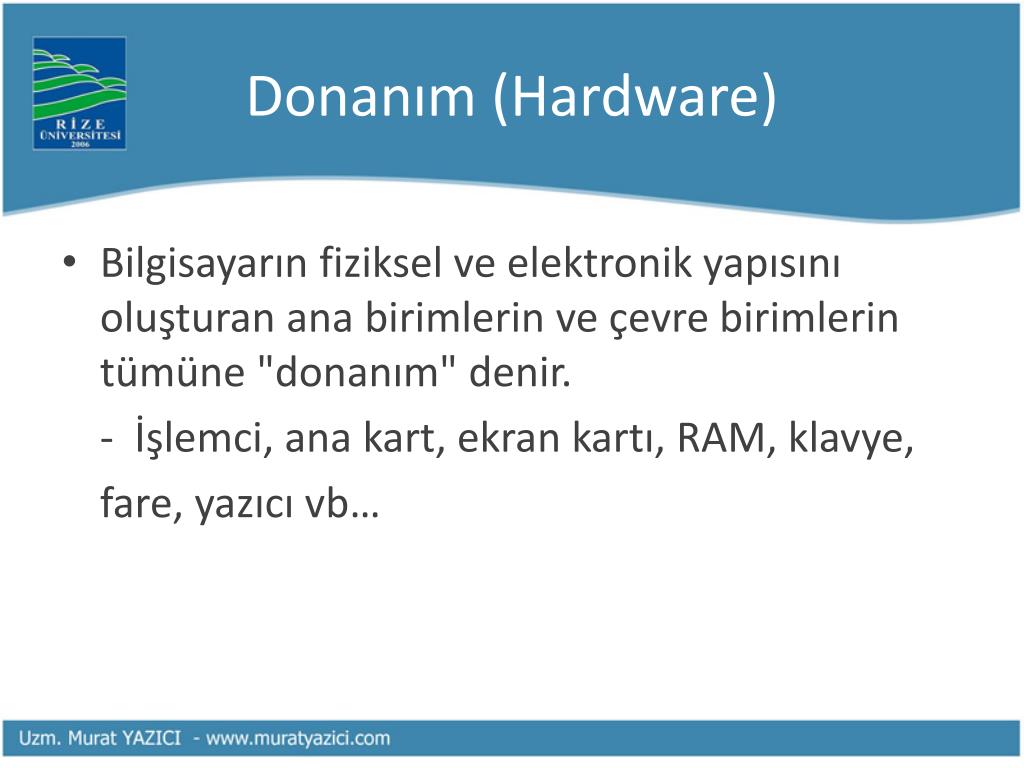 RİZE ÜNİVERSİTESİ 2006

Donanım (Hardware)

• Bilgisayarın fiziksel ve elektronik yapısını oluşturan ana birimlerin ve çevre birimlerin tümüne "donanım" denir.

- İşlemci, ana kart, ekran kartı, RAM, klavye, fare, yazıcı vb…

Uzm. Murat YAZICI - www.muratyazici.com